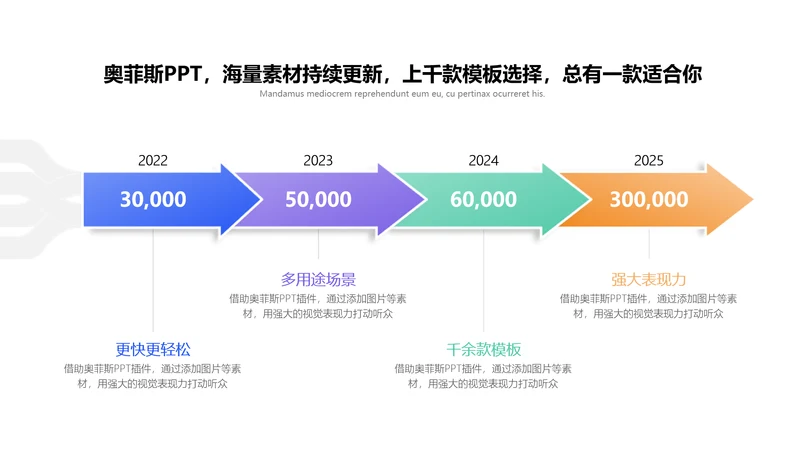 奥菲斯PPT，海量素材持续更新，上千款模板选择，总有一款适合你
Mandamus mediocrem reprehendunt eum eu, cu pertinax ocurreret his.

2022
30,000

2023
50,000

2024
60,000

2025
300,000

多用途场景
借助奥菲斯PPT插件，通过添加图片等素材，用强大的视觉表现力打动听众

强大表现力
借助奥菲斯PPT插件，通过添加图片等素材，用强大的视觉表现力打动听众

更快更轻松
借助奥菲斯PPT插件，通过添加图片等素材，用强大的视觉表现力打动听众

千余款模板
借助奥菲斯PPT插件，通过添加图片等素材，用强大的视觉表现力打动听众